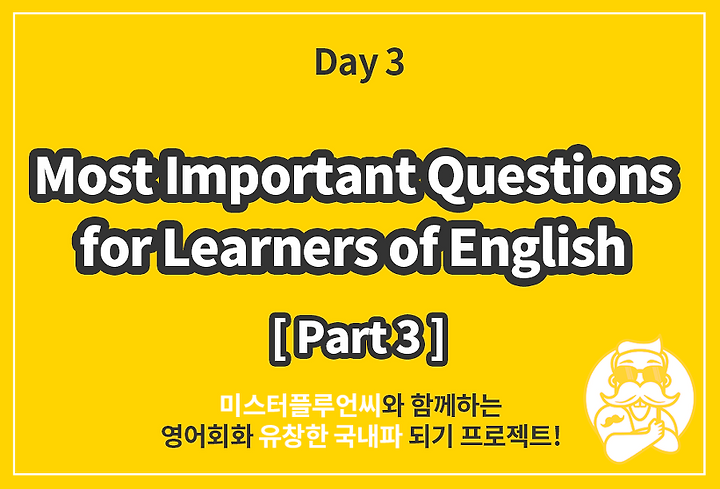 Day 3

Most Important Questions for Learners of English

[ Part 3 ]

미스터플루언씨와 함께하는
영어회화 유창한 국내파 되기 프로젝트!